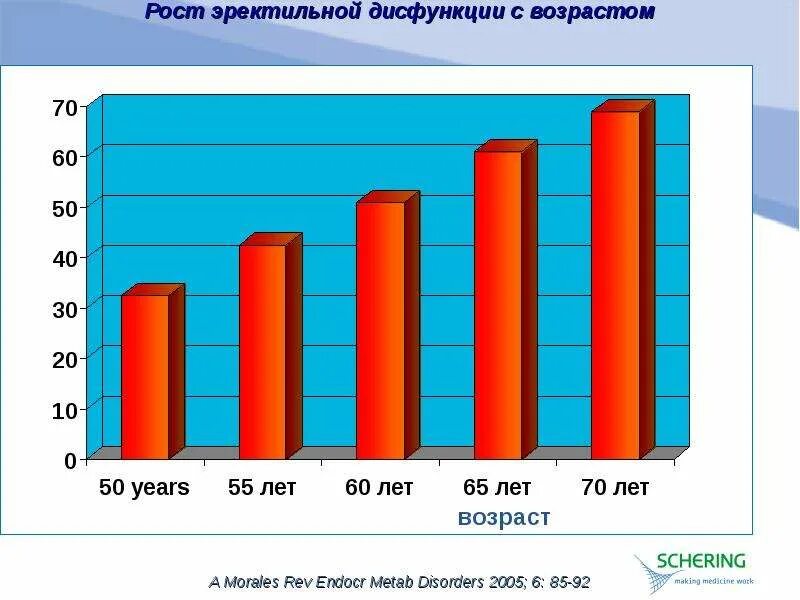 Рост эректильной дисфункции с возрастом

70
60
50
40
30
20
10
0

50 years
55 лет
60 лет
65 лет
70 лет
возраст

A Morales Rev Endocr Metab Disorders 2005; 6: 85-92

SCHERING
making medicine work